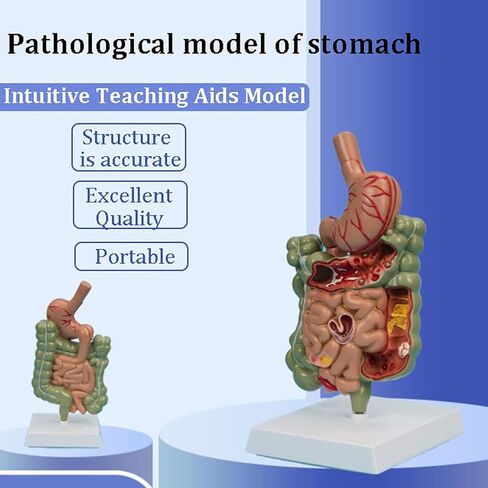 Pathological model of stomach

Intuitive Teaching Aids Model

Structure is accurate

Excellent Quality

Portable